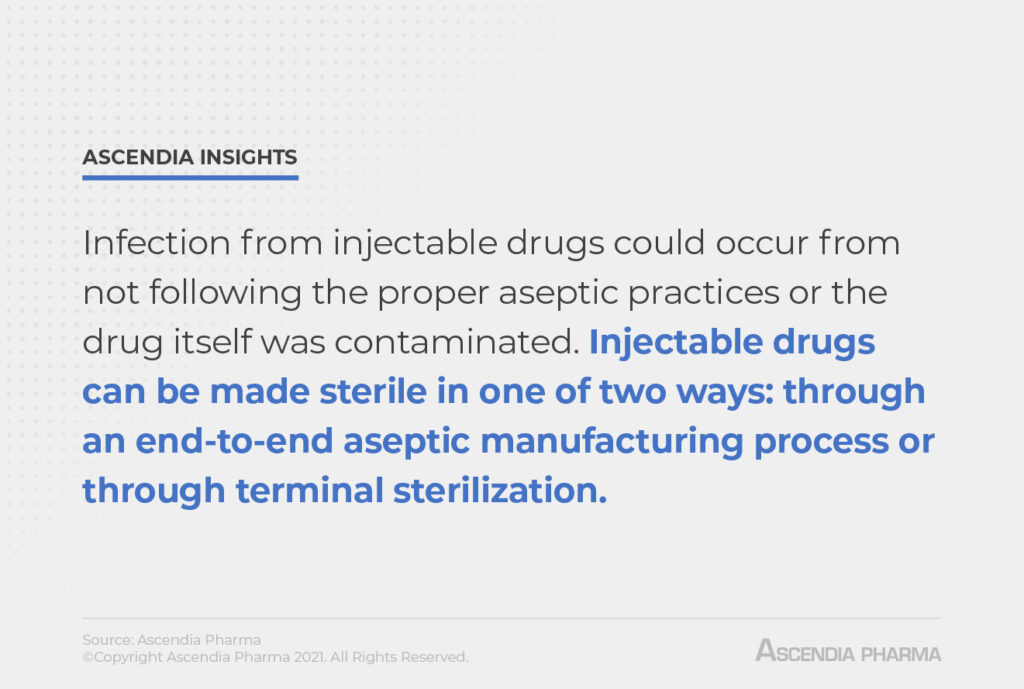 ASCENDIA INSIGHTS

Infection from injectable drugs could occur from not following the proper aseptic practices or the drug itself was contaminated. Injectable drugs can be made sterile in one of two ways: through an end-to-end aseptic manufacturing process or through terminal sterilization.

Source: Ascendia Pharma
©Copyright Ascendia Pharma 2021. All Rights Reserved.

ASCENDIA PHARMA